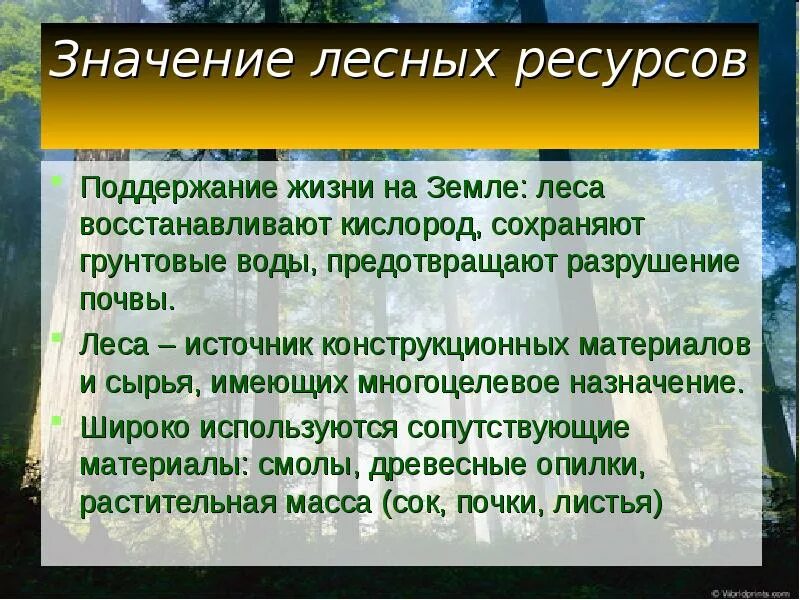 Значение лесных ресурсов

Поддержание жизни на Земле: леса восстанавливают кислород, сохраняют грунтовые воды, предотвращают разрушение почвы.

Леса – источник конструкционных материалов и сырья, имеющих многоцелевое назначение.

Широко используются сопутствующие материалы: смолы, древесные опилки, растительная масса (сок, почки, листья)

© Worldprints.com